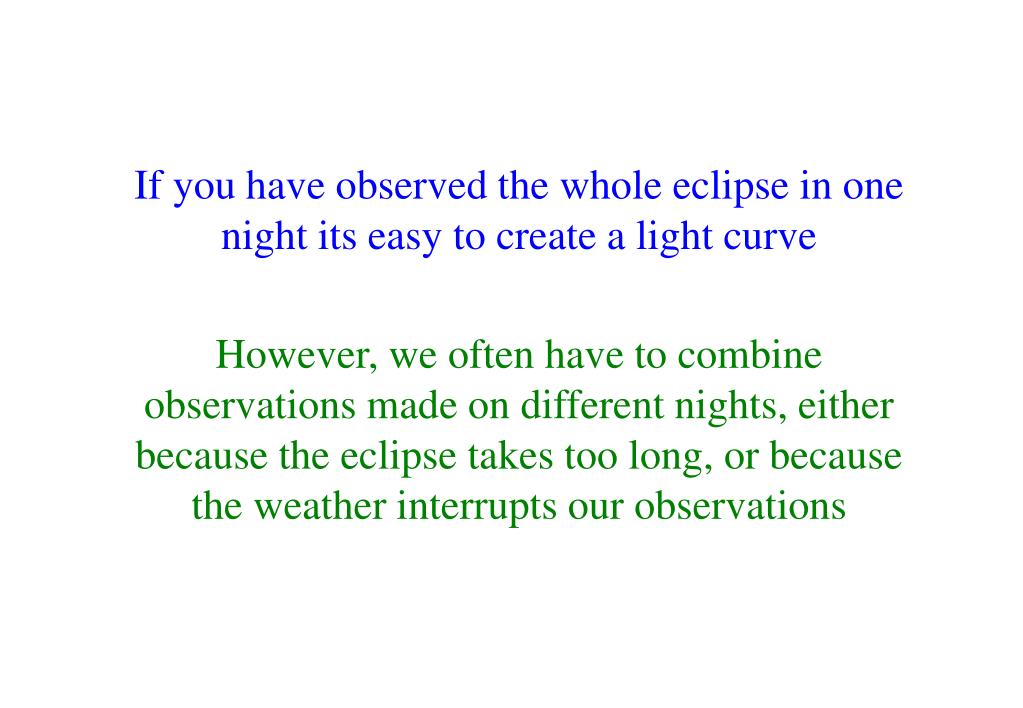 If you have observed the whole eclipse in one night its easy to create a light curve

However, we often have to combine observations made on different nights, either because the eclipse takes too long, or because the weather interrupts our observations